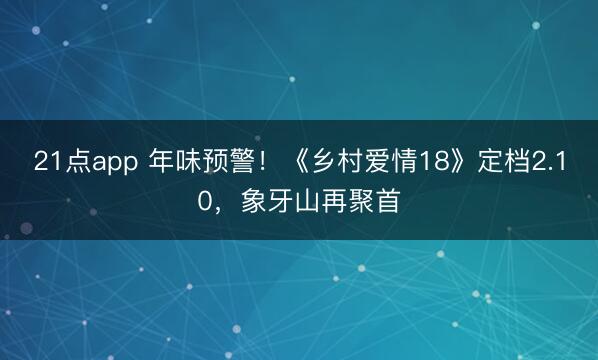 21点app 年味预警！《乡村爱情18》定档2.10，象牙山再聚首